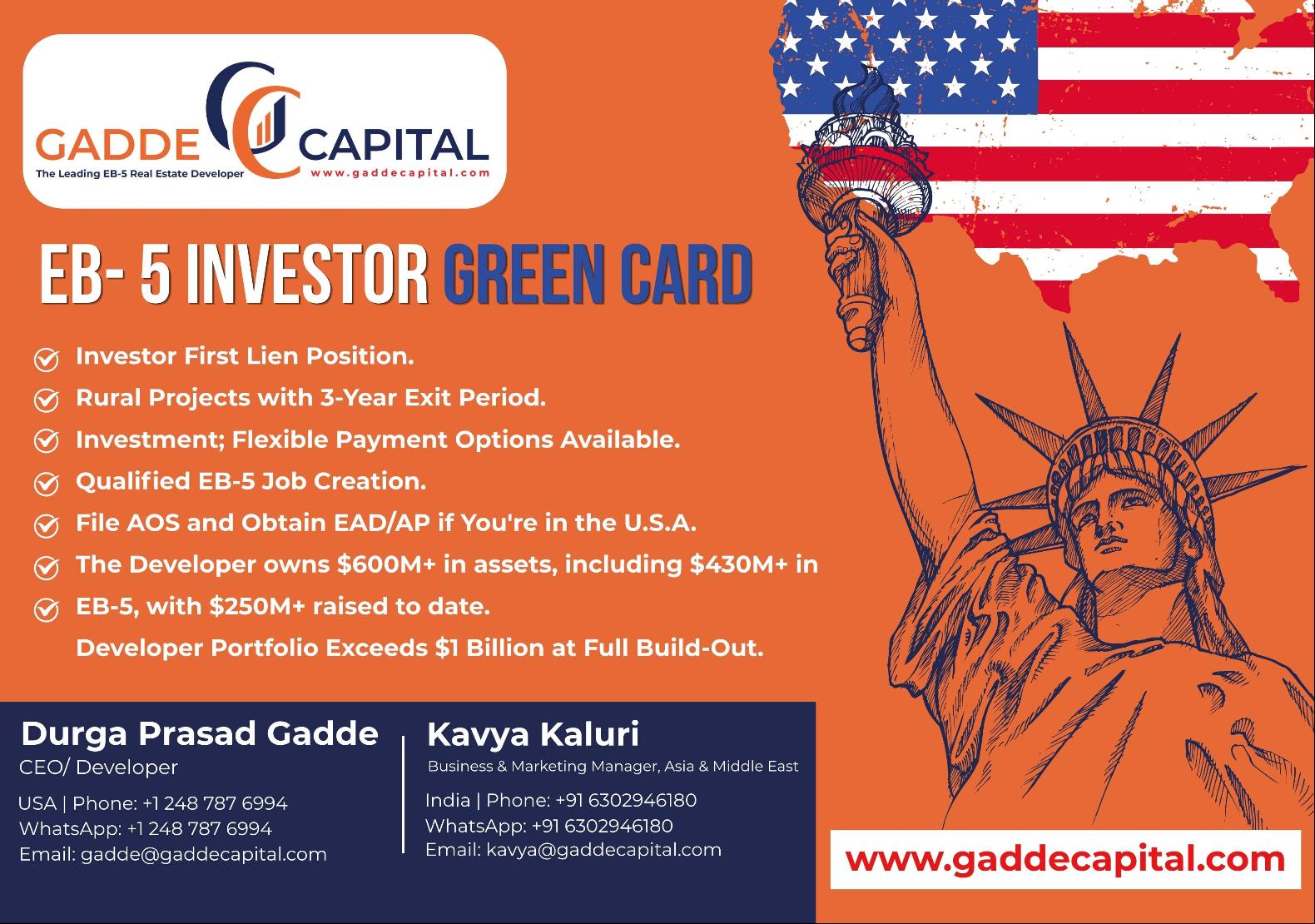 GADDE CAPITAL
The Leading EB-5 Real Estate Developer
www.gaddecapital.com

EB- 5 INVESTOR GREEN CARD

Investor First Lien Position.
Rural Projects with 3-Year Exit Period.
Investment; Flexible Payment Options Available.
Qualified EB-5 Job Creation.
File AOS and Obtain EAD/AP if You're in the U.S.A.
The Developer owns $600M+ in assets, including $430M+ in
EB-5, with $250M+ raised to date.
Developer Portfolio Exceeds $1 Billion at Full Build-Out.

Durga Prasad Gadde
CEO/ Developer
USA | Phone: +1 248 787 6994
WhatsApp: +1 248 787 6994
Email: gadde@gaddecapital.com

Kavya Kaluri
Business & Marketing Manager, Asia & Middle East
India | Phone: +91 6302946180
WhatsApp: +91 6302946180
Email: kavya@gaddecapital.com

www.gaddecapital.com